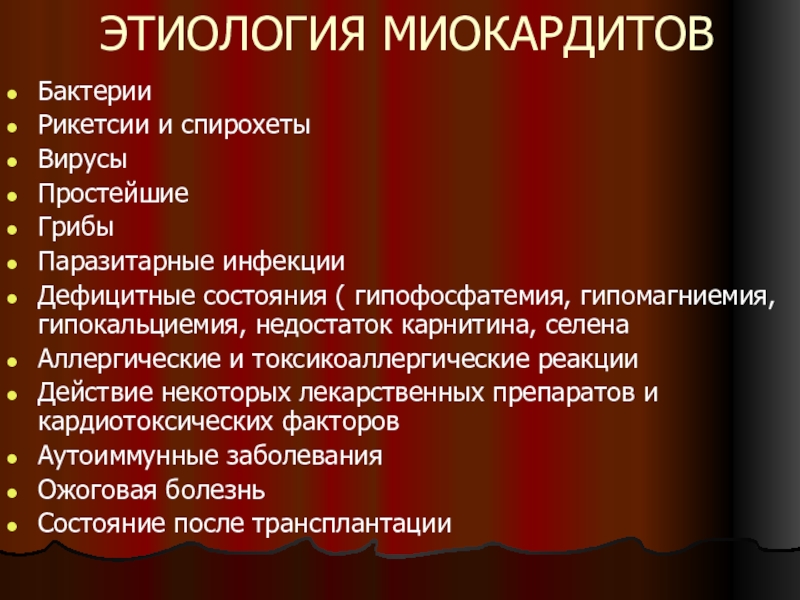 ЭТИОЛОГИЯ МИОКАРДИТОВ

- Бактерии
- Рикетсии и спирохеты
- Вирусы
- Простейшие
- Грибы
- Паразитарные инфекции
- Дефицитные состояния ( гипофосфатемия, гипомагниемия, гипокальциемия, недостаток карнитина, селена
- Аллергические и токсикоаллергические реакции
- Действие некоторых лекарственных препаратов и кардиотоксических факторов
- Аутоиммунные заболевания
- Ожоговая болезнь
- Состояние после трансплантации